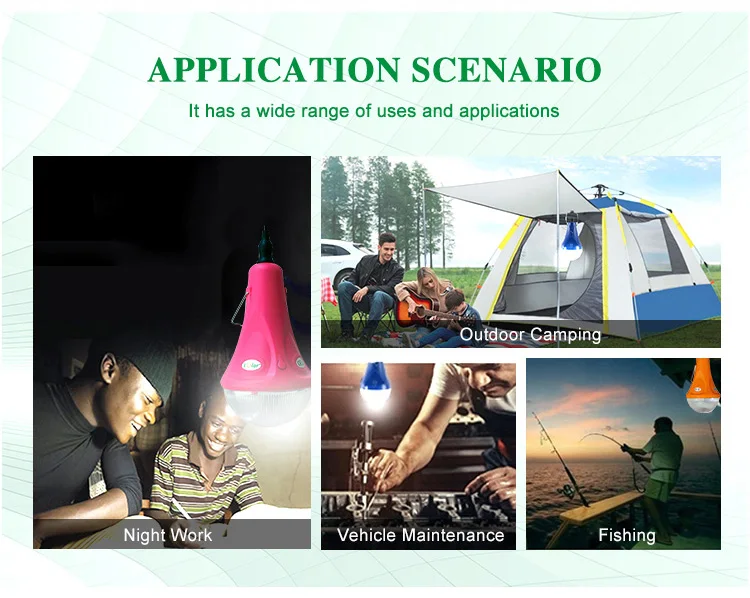 APPLICATION SCENARIO

It has a wide range of uses and applications

Night Work

Outdoor Camping

Vehicle Maintenance

Fishing